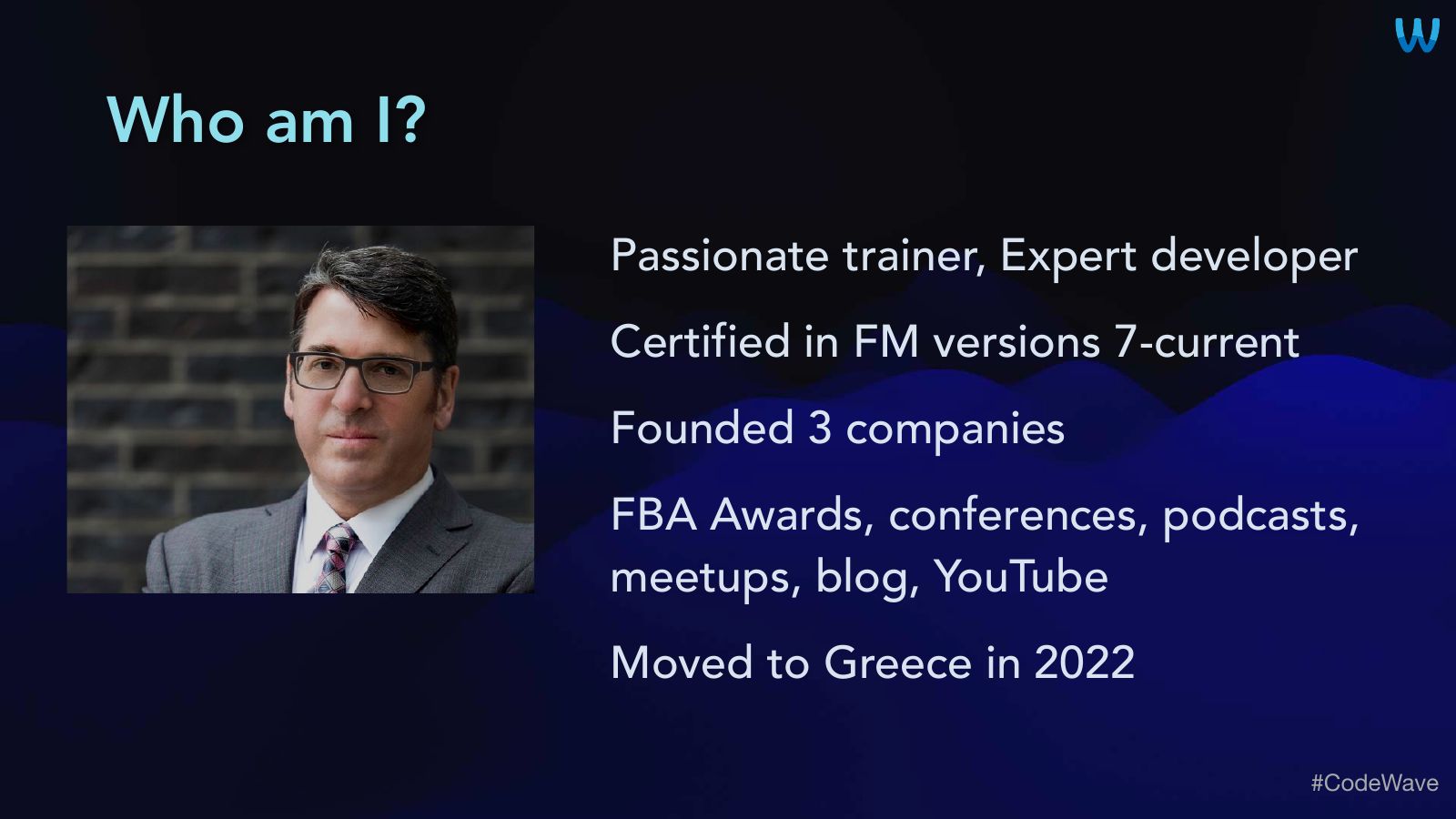 Who am I?

Passionate trainer, Expert developer

Certified in FM versions 7-current

Founded 3 companies

FBA Awards, conferences, podcasts, meetups, blog, YouTube

Moved to Greece in 2022

#CodeWave